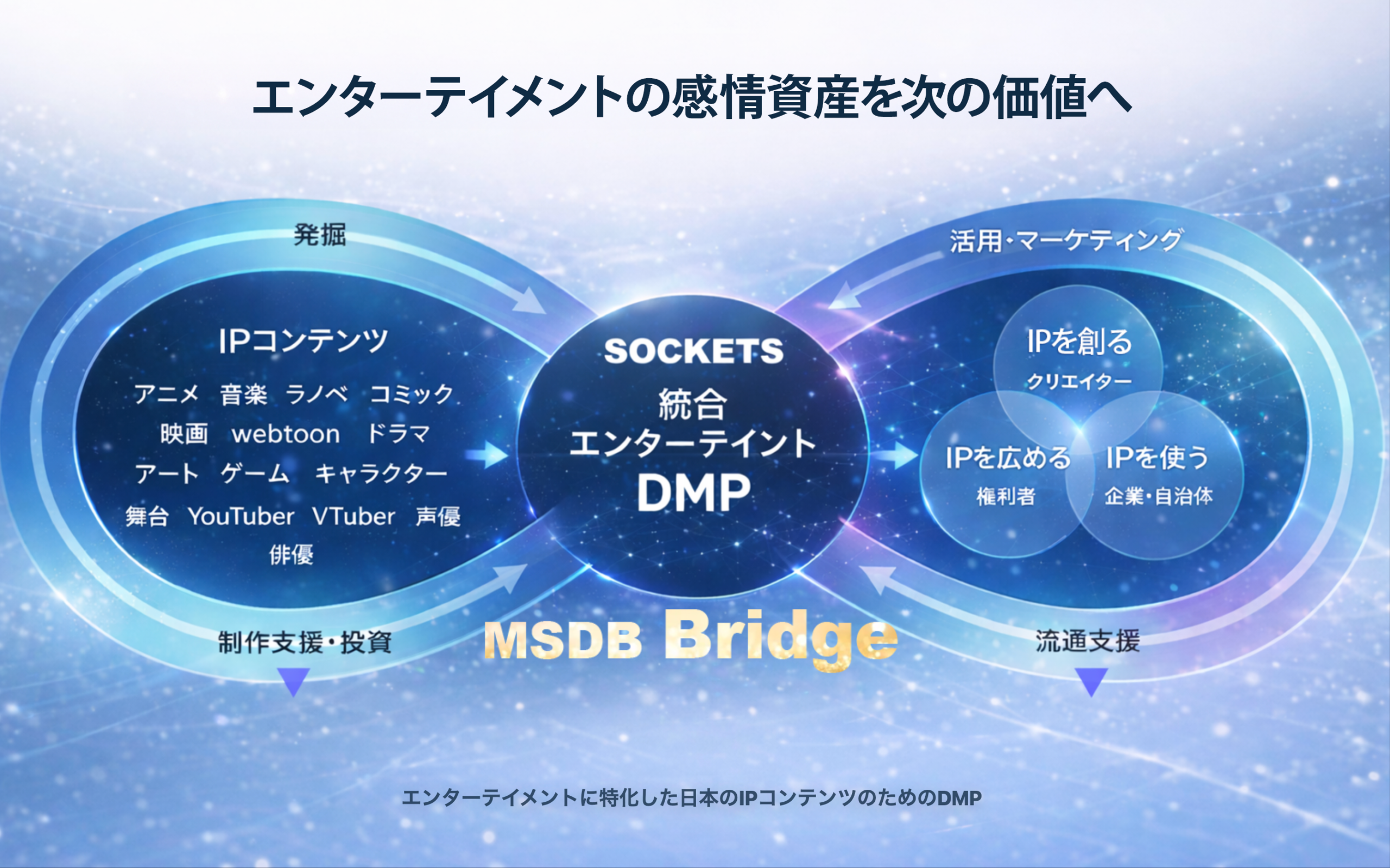 エンターテイメントの感情資産を次の価値へ

発掘

活用・マーケティング

IPコンテンツ

アニメ 音楽 ラノベ コミック 映画 webtoon ドラマ アート ゲーム キャラクター 舞台 YouTuber VTuber 声優 俳優

SOCKETS
統合
エンターテイント
DMP

IPを創る
クリエイター

IPを広める
権利者

IPを使う
企業・自治体

制作支援・投資

MSDB Bridge

流通支援

エンターテイメントに特化した日本のIPコンテンツのためのDMP